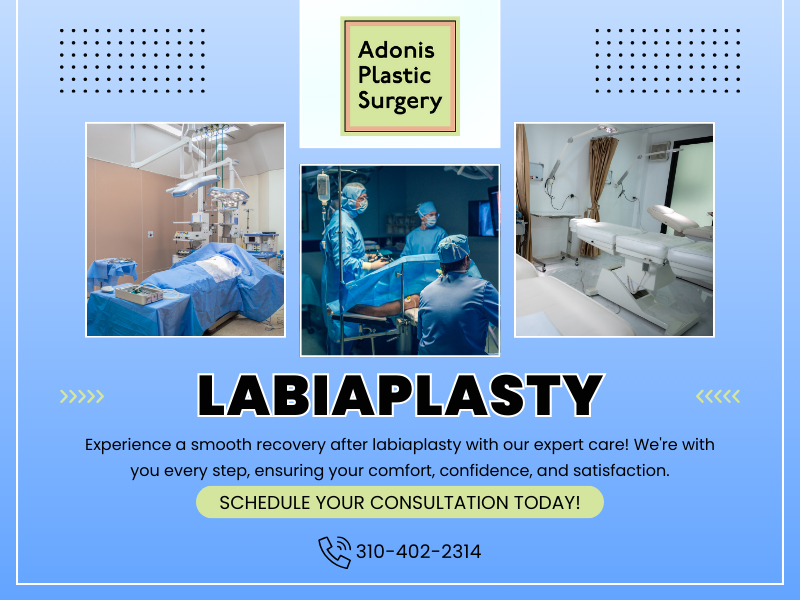 Adonis Plastic Surgery

LABIAPLASTY

Experience a smooth recovery after labiaplasty with our expert care! We're with you every step, ensuring your comfort, confidence, and satisfaction.

SCHEDULE YOUR CONSULTATION TODAY!

310-402-2314